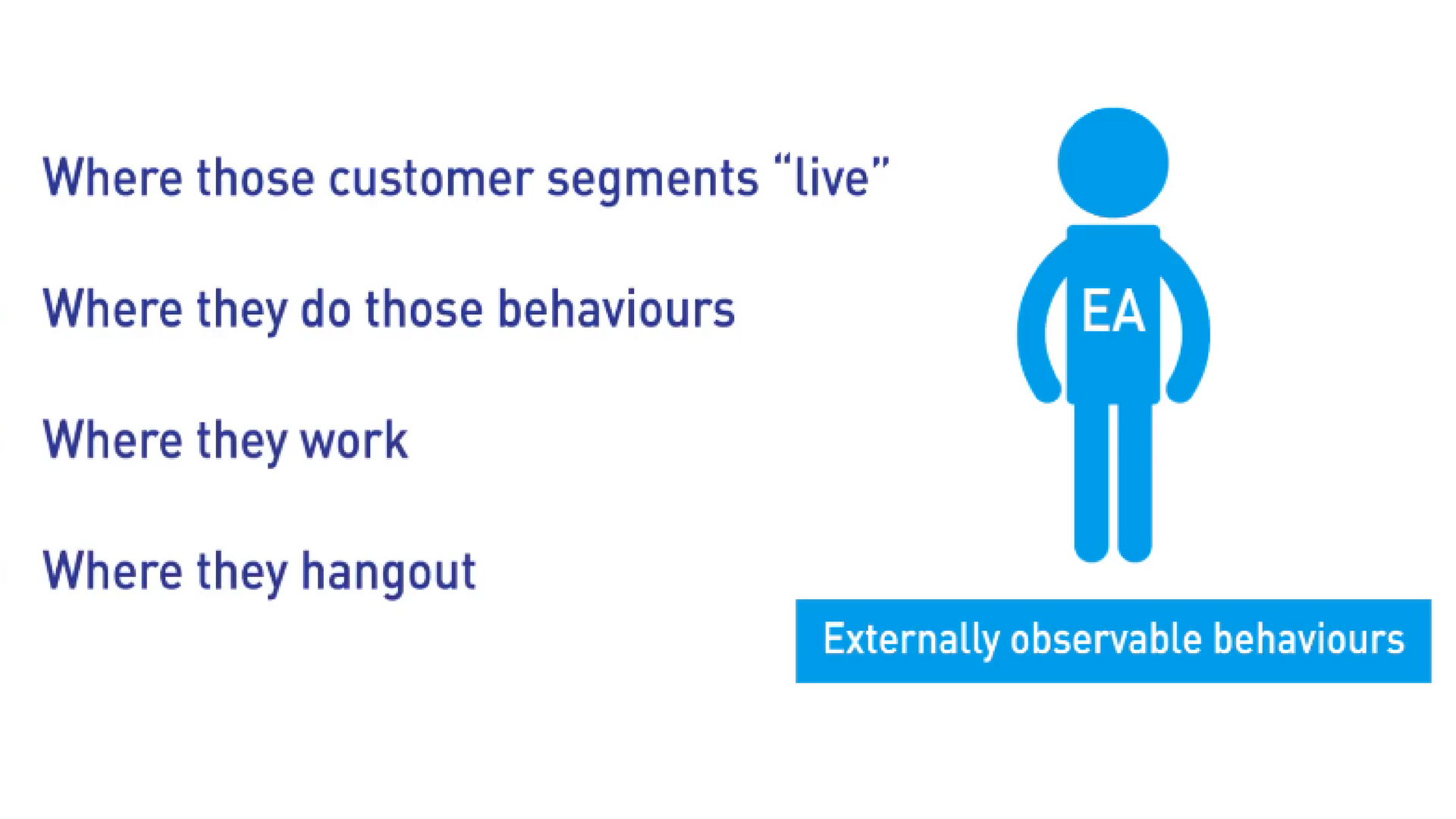 Where those customer segments “live”

Where they do those behaviours

Where they work

Where they hangout

EA

Externally observable behaviours